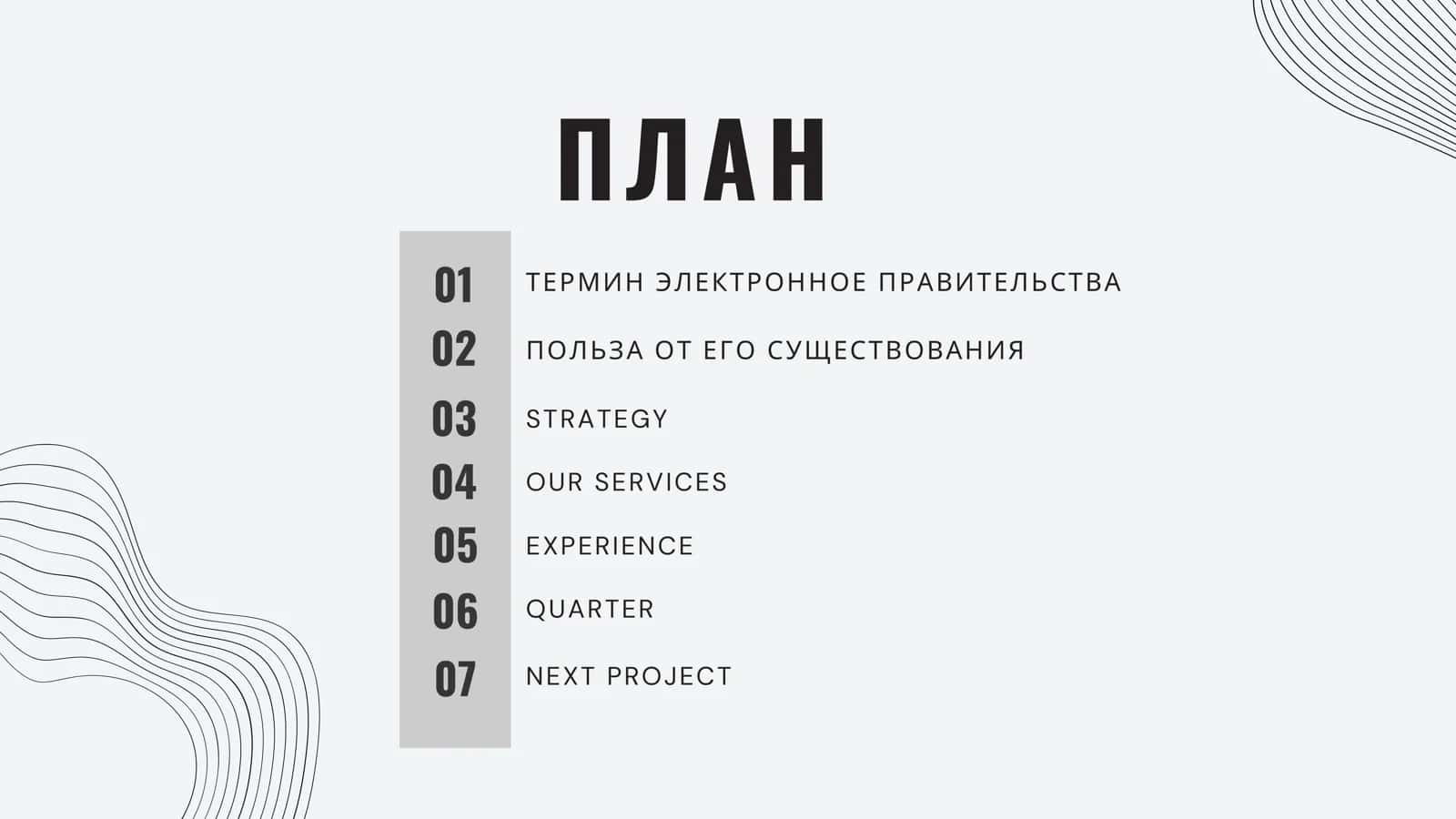 ПЛАН

01 ТЕРМИН ЭЛЕКТРОННОЕ ПРАВИТЕЛЬСТВА
02 ПОЛЬЗА ОТ ЕГО СУЩЕСТВОВАНИЯ
03 STRATEGY
04 OUR SERVICES
05 EXPERIENCE
06 QUARTER
07 NEXT PROJECT